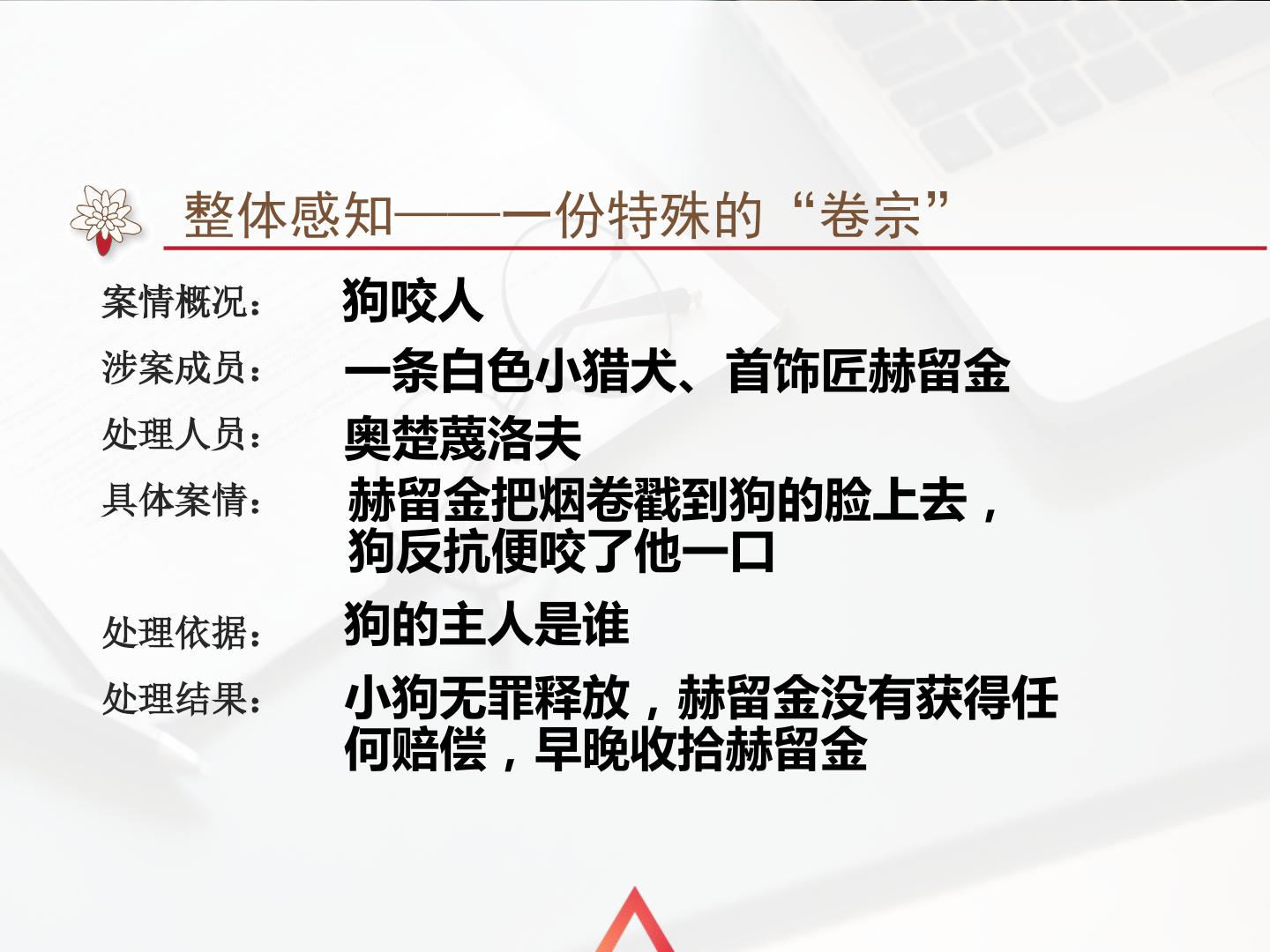 整体感知——一份特殊的“卷宗”

案情概况： 狗咬人

涉案成员： 一条白色小猎犬、首饰匠赫留金

处理人员： 奥楚蔑洛夫

具体案情： 赫留金把烟卷戳到狗的脸上去，狗反抗便咬了他一口

处理依据： 狗的主人是谁

处理结果： 小狗无罪释放，赫留金没有获得任何赔偿，早晚收拾赫留金